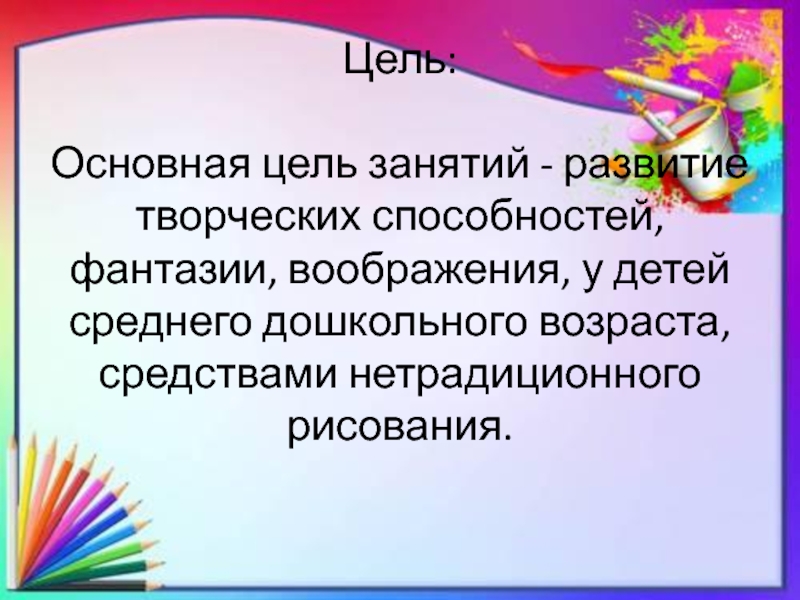 Цель:

Основная цель занятий - развитие творческих способностей, фантазии, воображения, у детей среднего дошкольного возраста, средствами нетрадиционного рисования.